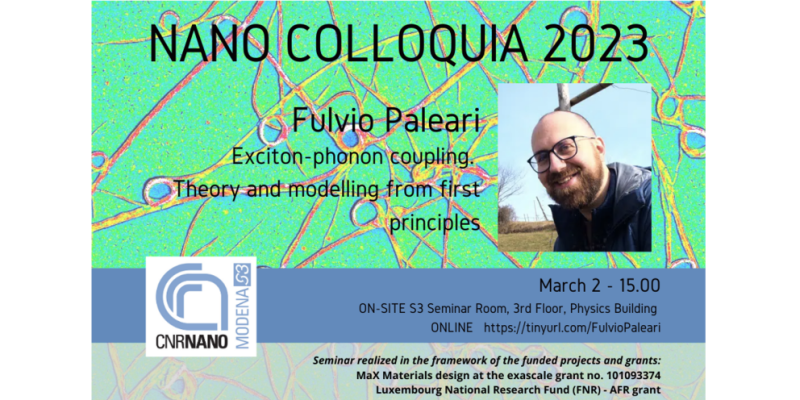 NANO COLLOQUIA 2023

Fulvio Paleari

Exciton-phonon coupling. Theory and modelling from first principles

CNRNANO MODENA S3

March 2 - 15.00

ON-SITE S3 Seminar Room, 3rd Floor, Physics Building

ONLINE https://tinyurl.com/FulvioPaleari

Seminar realized in the framework of the funded projects and grants:
MaX Materials design at the exascale grant no. 101093374
Luxembourg National Research Fund (FNR) - AFR grant